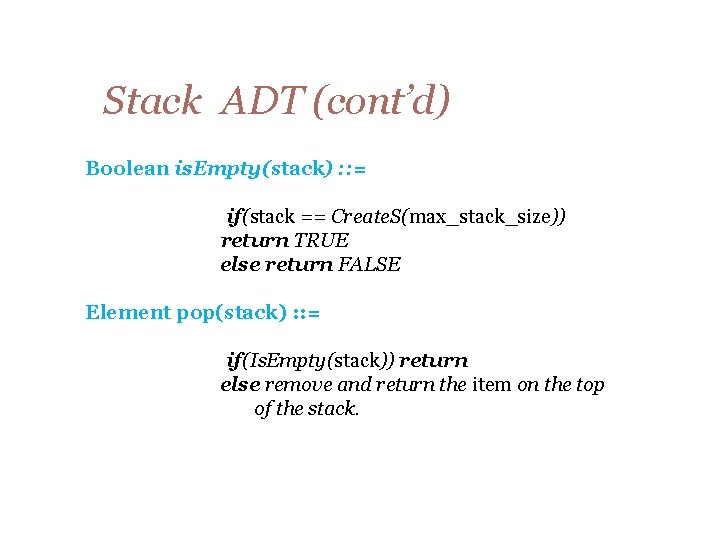 Stack ADT (cont'd)

Boolean isEmpty(stack) ::=

if(stack == CreateS(max_stack_size))
return TRUE
else return FALSE

Element pop(stack) ::=

if(IsEmpty(stack)) return
else remove and return the item on the top of the stack.